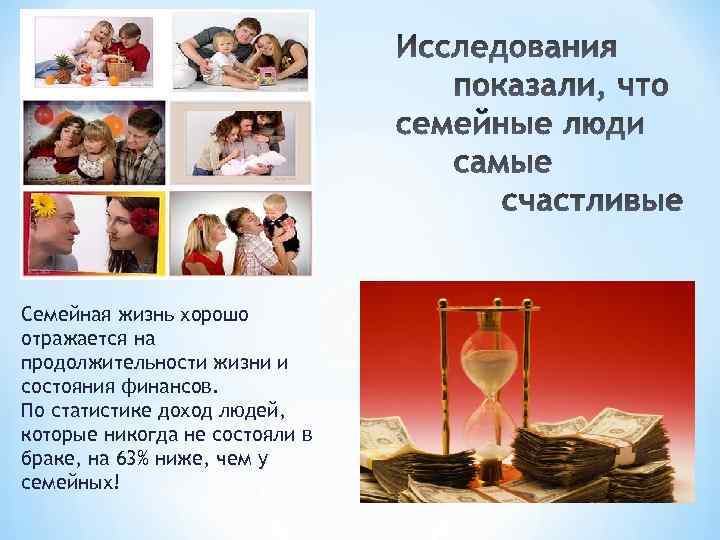 Исследования показали, что семейные люди самые счастливые

Семейная жизнь хорошо отражается на продолжительности жизни и состояния финансов.
По статистике доход людей, которые никогда не состояли в браке, на 63% ниже, чем у семейных!